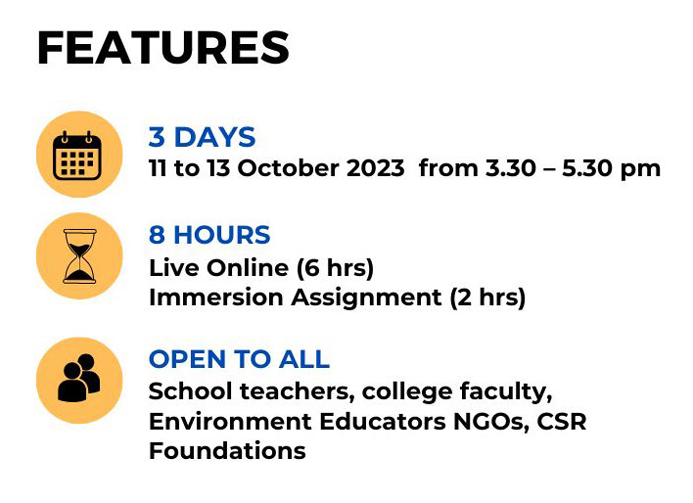 FEATURES

3 DAYS
11 to 13 October 2023 from 3.30 – 5.30 pm

8 HOURS
Live Online (6 hrs)
Immersion Assignment (2 hrs)

OPEN TO ALL
School teachers, college faculty, Environment Educators NGOs, CSR Foundations